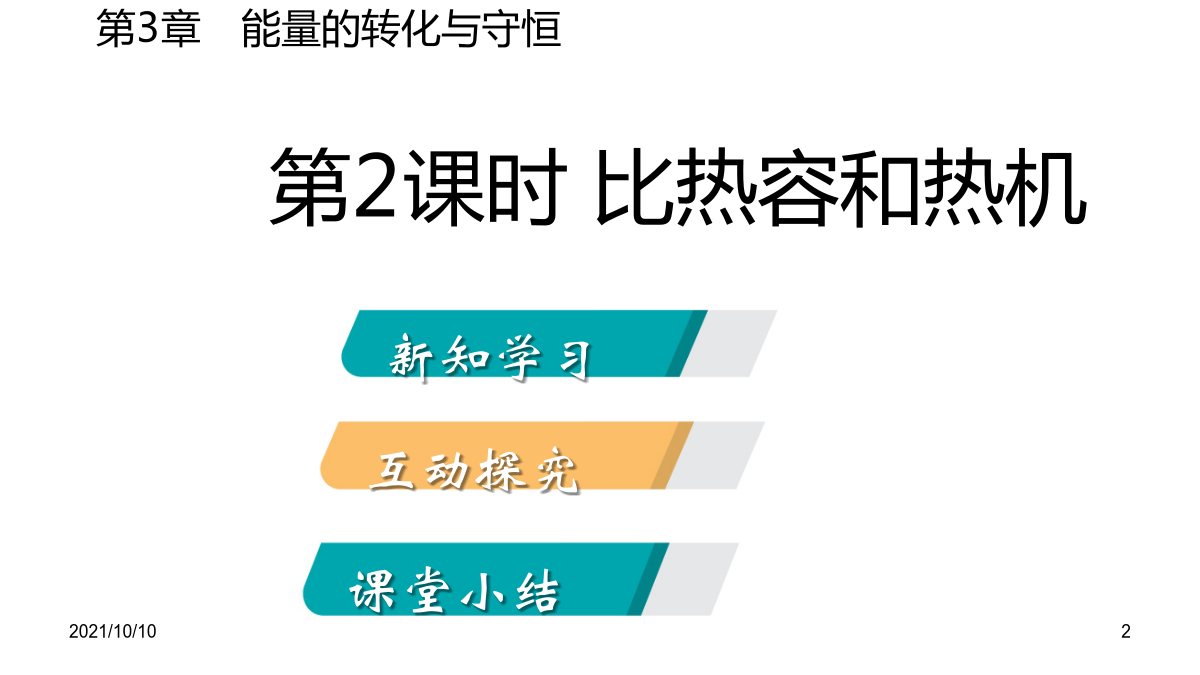 第3章　能量的转化与守恒

第2课时 比热容和热机

新知学习

互动探究

课堂小结

2021/10/10

2